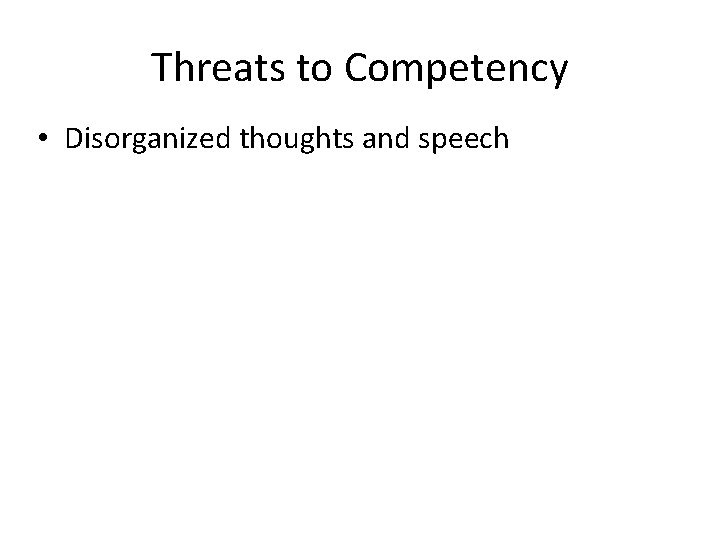 Threats to Competency

• Disorganized thoughts and speech